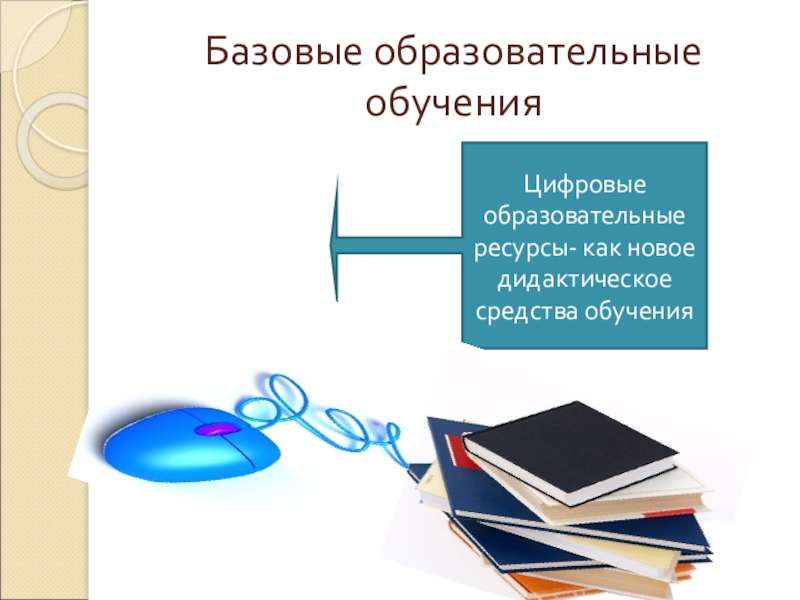 Базовые образовательные обучения

Цифровые образовательные ресурсы- как новое дидактическое средства обучения